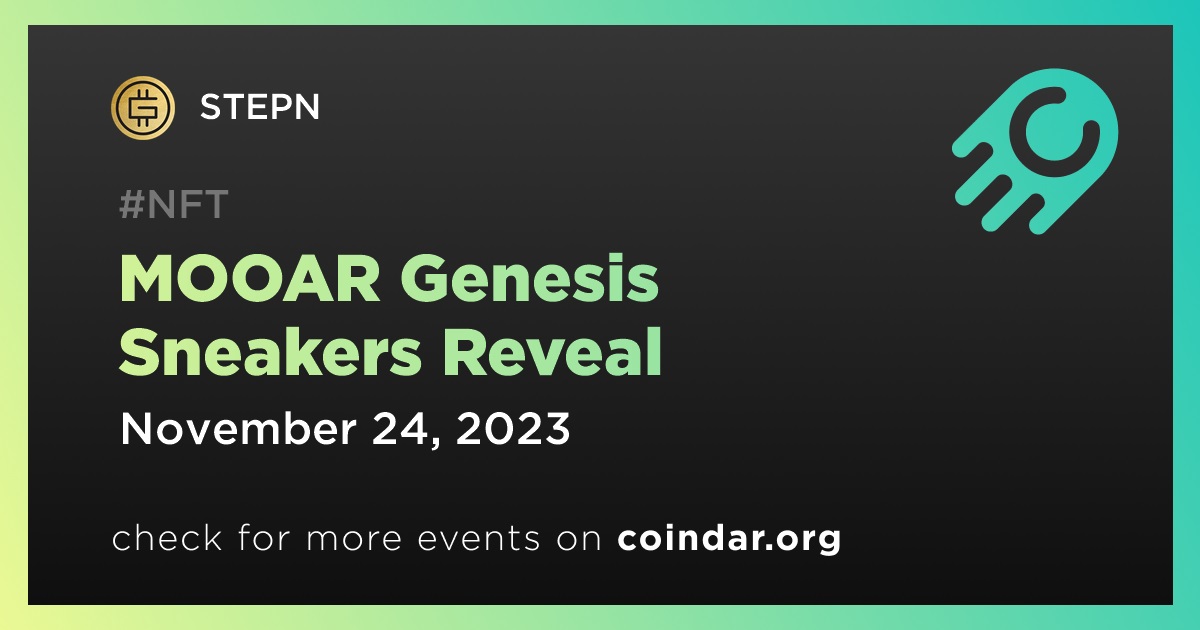 STEPN

#NFT

MOOAR Genesis Sneakers Reveal

November 24, 2023

check for more events on coindar.org